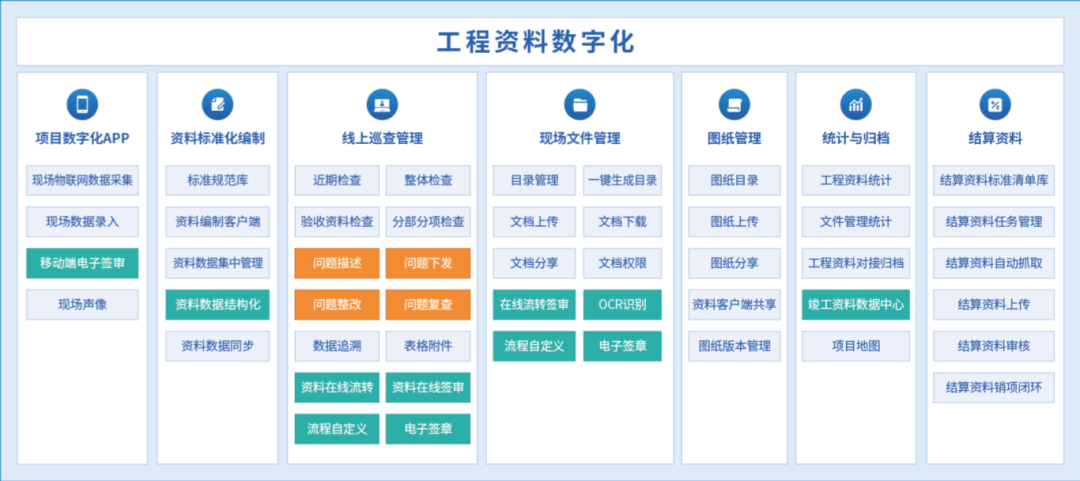 工程资料数字化

项目数字化APP
现场物联网数据采集
现场数据录入
移动端电子签审
现场声像

资料标准化编制
标准规范库
资料编制客户端
资料数据集中管理
资料数据结构化
资料数据同步

线上巡查管理
近期检查
整体检查
验收资料检查
分部分项检查
问题描述
问题下发
问题整改
问题复查
数据追溯
表格附件
资料在线流转
资料在线签审
流程自定义
电子签章

现场文件管理
目录管理
一键生成目录
文档上传
文档下载
文档分享
文档权限
在线流转签审
OCR识别
流程自定义
电子签章

图纸管理
图纸目录
图纸上传
图纸分享
资料客户端共享
图纸版本管理

统计与归档
工程资料统计
文件管理统计
工程资料对接归档
竣工资料数据中心
项目地图

结算资料
结算资料标准清单库
结算资料任务管理
结算资料自动抓取
结算资料上传
结算资料审核
结算资料销项闭环